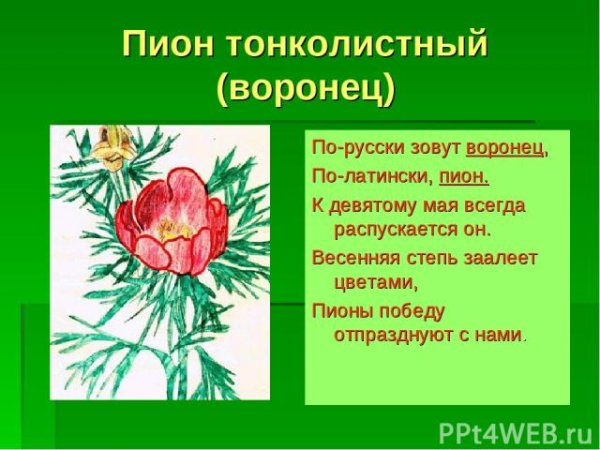 Пион тонколистный (воронец)

По-русски зовут воронец,

По-латински, пион.

К девятому мая всегда распускается он.

Весенняя степь заалеет цветами,

Пионы победу отпразднуют с нами.

PPt4WEB.ru